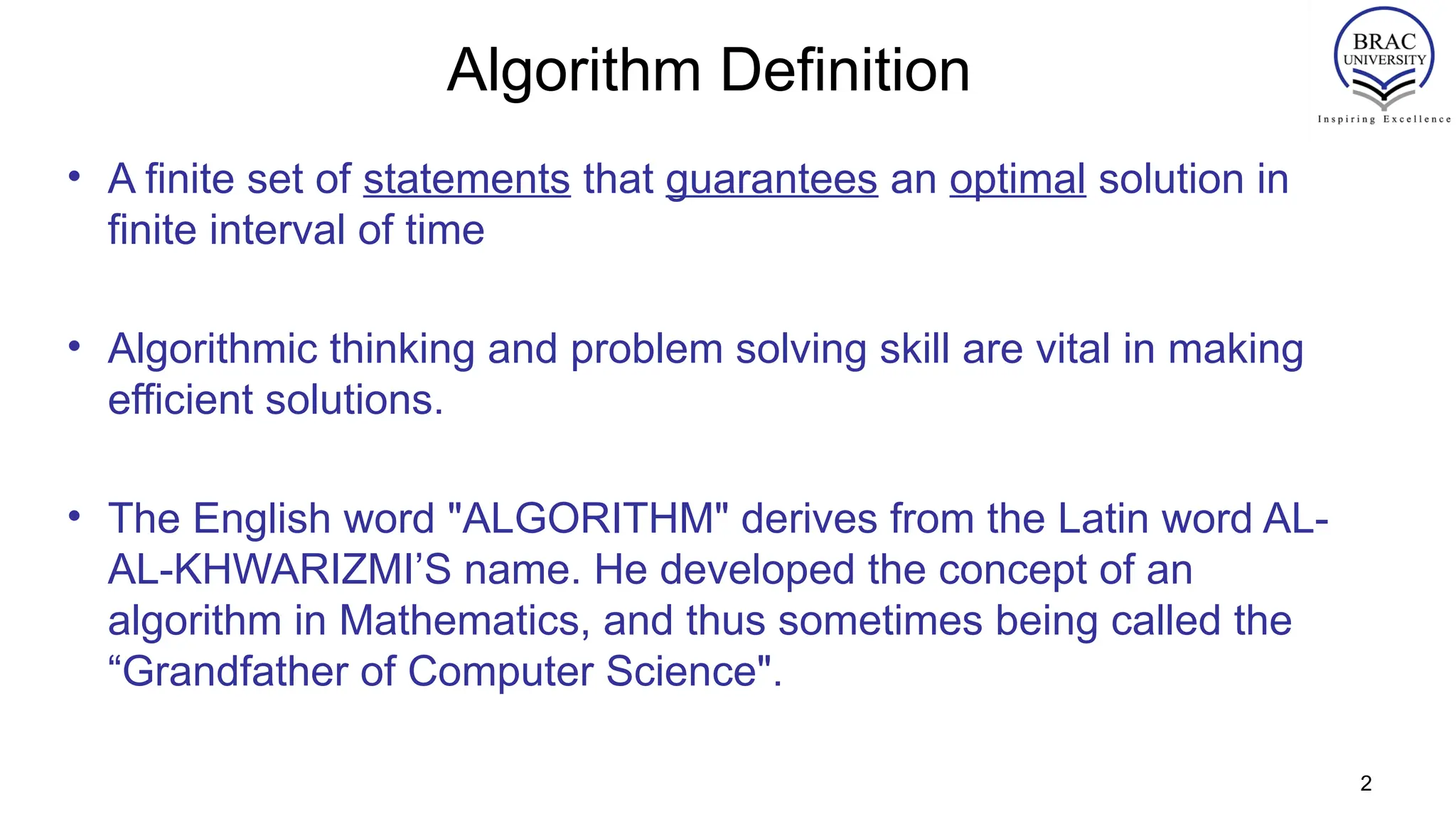 Algorithm Definition

BRAC UNIVERSITY
Inspiring Excellence

• A finite set of statements that guarantees an optimal solution in finite interval of time

• Algorithmic thinking and problem solving skill are vital in making efficient solutions.

• The English word "ALGORITHM" derives from the Latin word AL-AL-KHWARIZMI’S name. He developed the concept of an algorithm in Mathematics, and thus sometimes being called the “Grandfather of Computer Science".

2